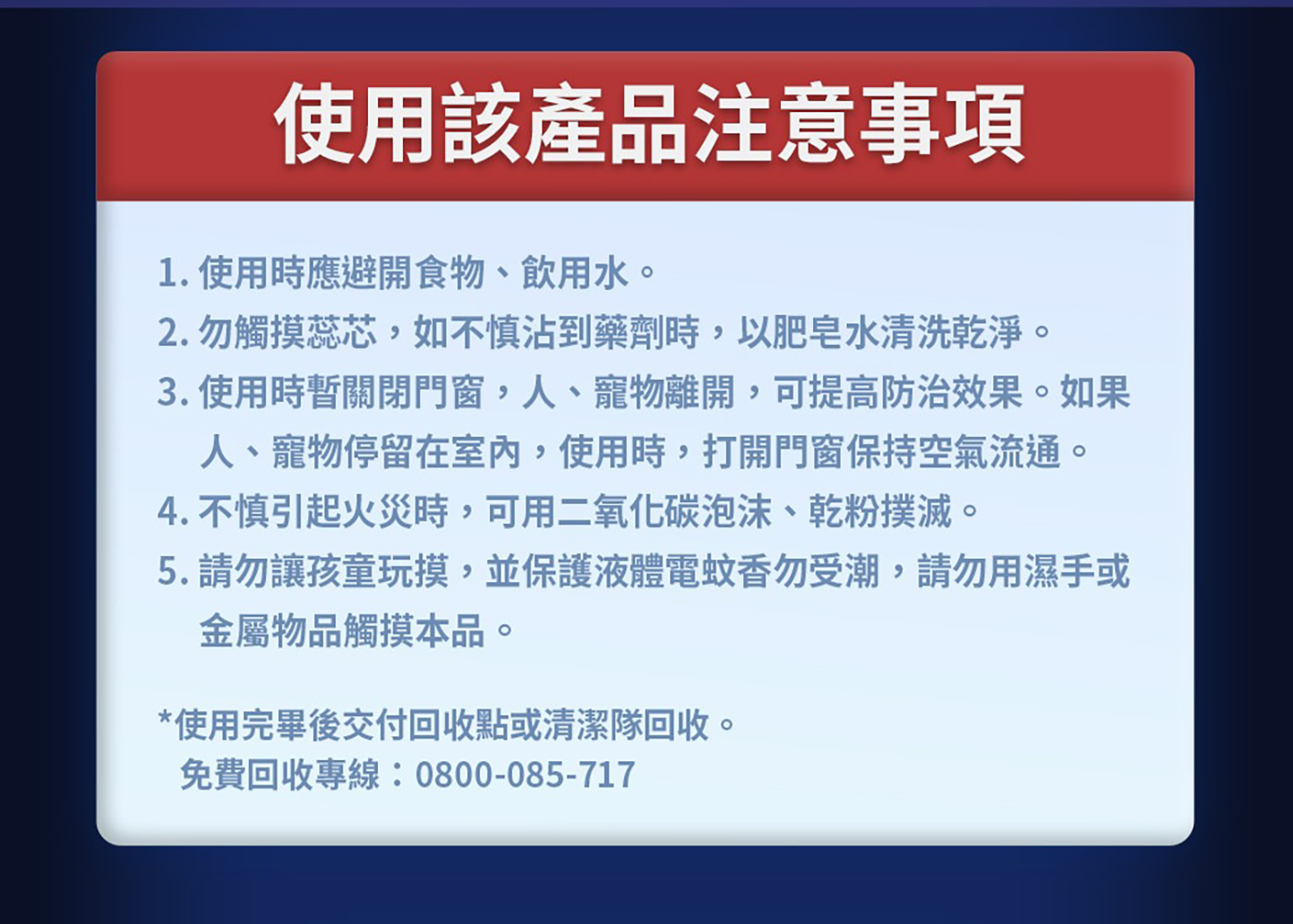 使用該產品注意事項

1. 使用時應避開食物、飲用水。
2. 勿觸摸蕊芯，如不慎沾到藥劑時，以肥皂水清洗乾淨。
3. 使用時暫關閉門窗，人、寵物離開，可提高防治效果。如果人、寵物停留在室內，使用時，打開門窗保持空氣流通。
4. 不慎引起火災時，可用二氧化碳泡沫、乾粉撲滅。
5. 請勿讓孩童玩摸，並保護液體電蚊香勿受潮，請勿用濕手或金屬物品觸摸本品。

*使用完畢後交付回收點或清潔隊回收。
免費回收專線：0800-085-717